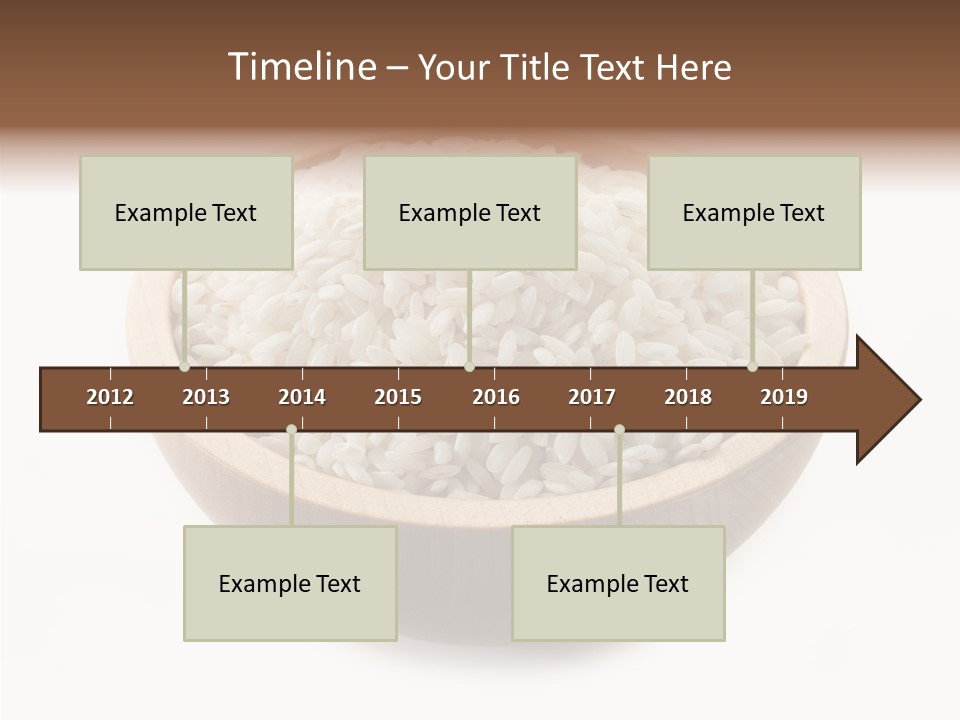 Timeline – Your Title Text Here

Example Text

Example Text

Example Text

2012 2013 2014 2015 2016 2017 2018 2019

Example Text

Example Text